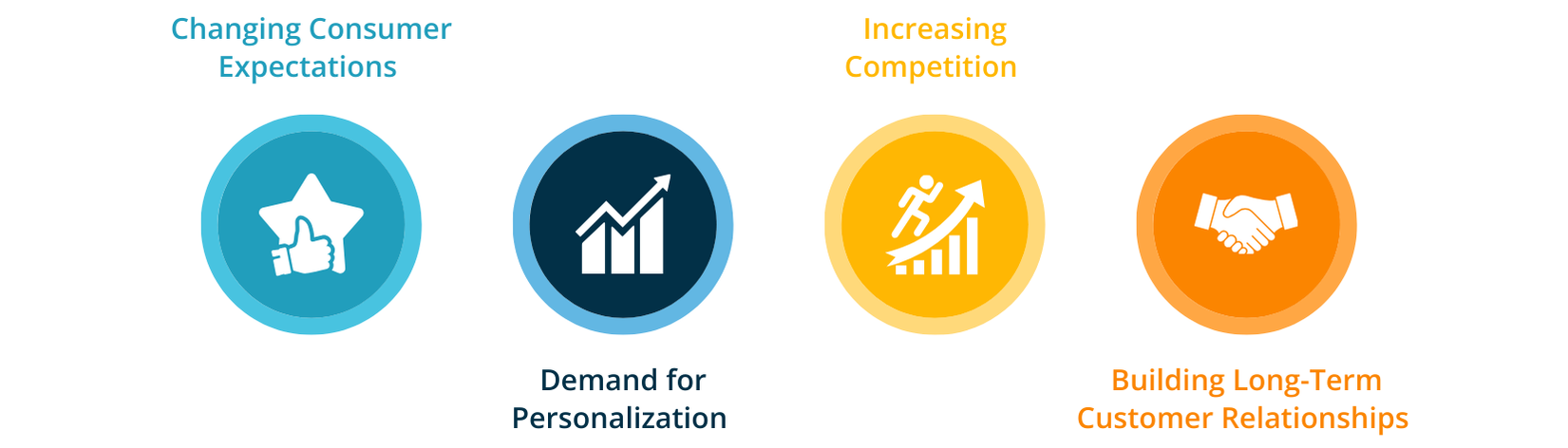 Changing Consumer Expectations

Demand for Personalization

Increasing Competition

Building Long-Term Customer Relationships